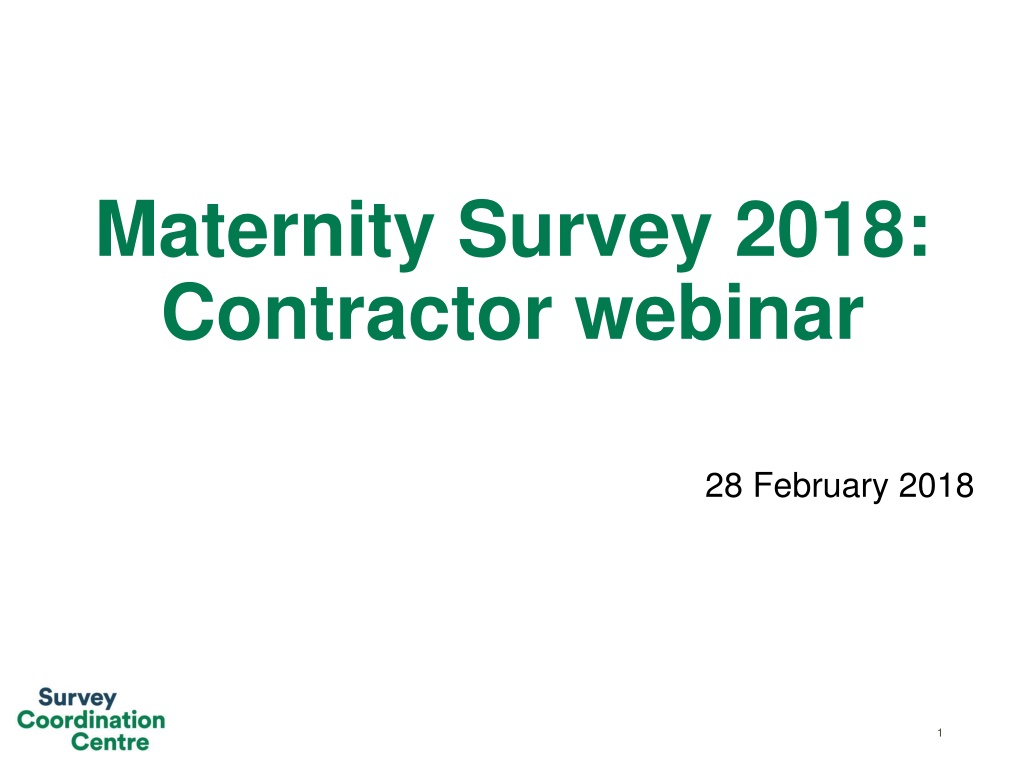 Maternity Survey 2018: Contractor webinar

28 February 2018

Survey Coordination Centre

1